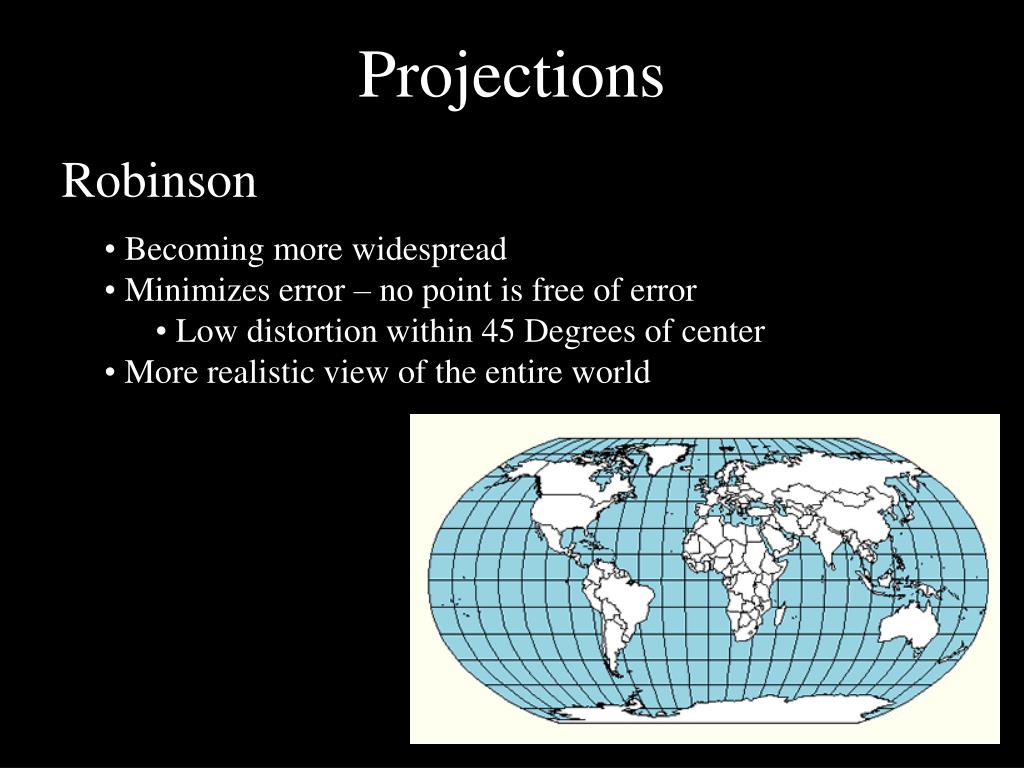 Projections

Robinson

• Becoming more widespread
• Minimizes error – no point is free of error
• Low distortion within 45 Degrees of center
• More realistic view of the entire world